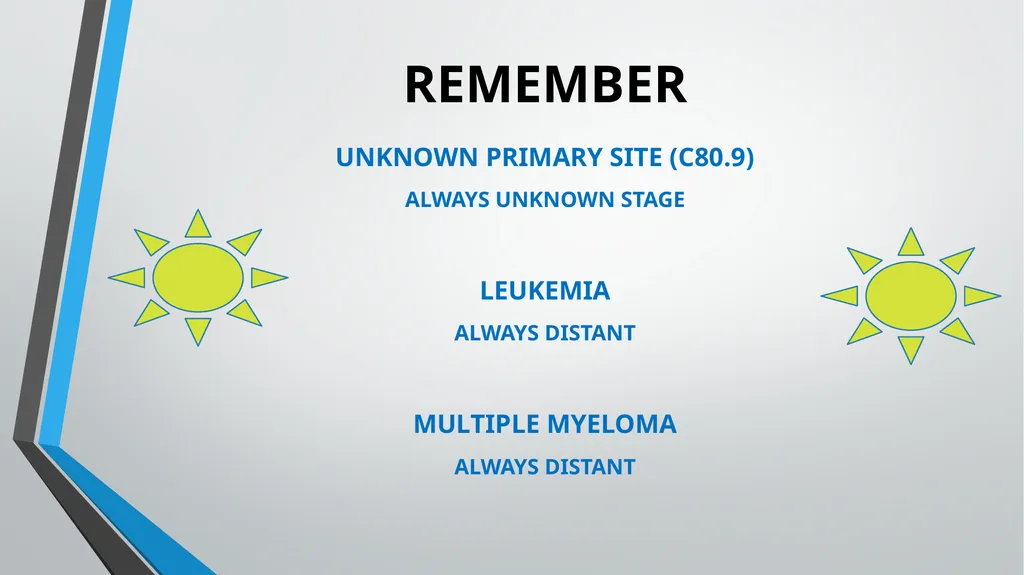 REMEMBER

UNKNOWN PRIMARY SITE (C80.9)

ALWAYS UNKNOWN STAGE

LEUKEMIA

ALWAYS DISTANT

MULTIPLE MYELOMA

ALWAYS DISTANT